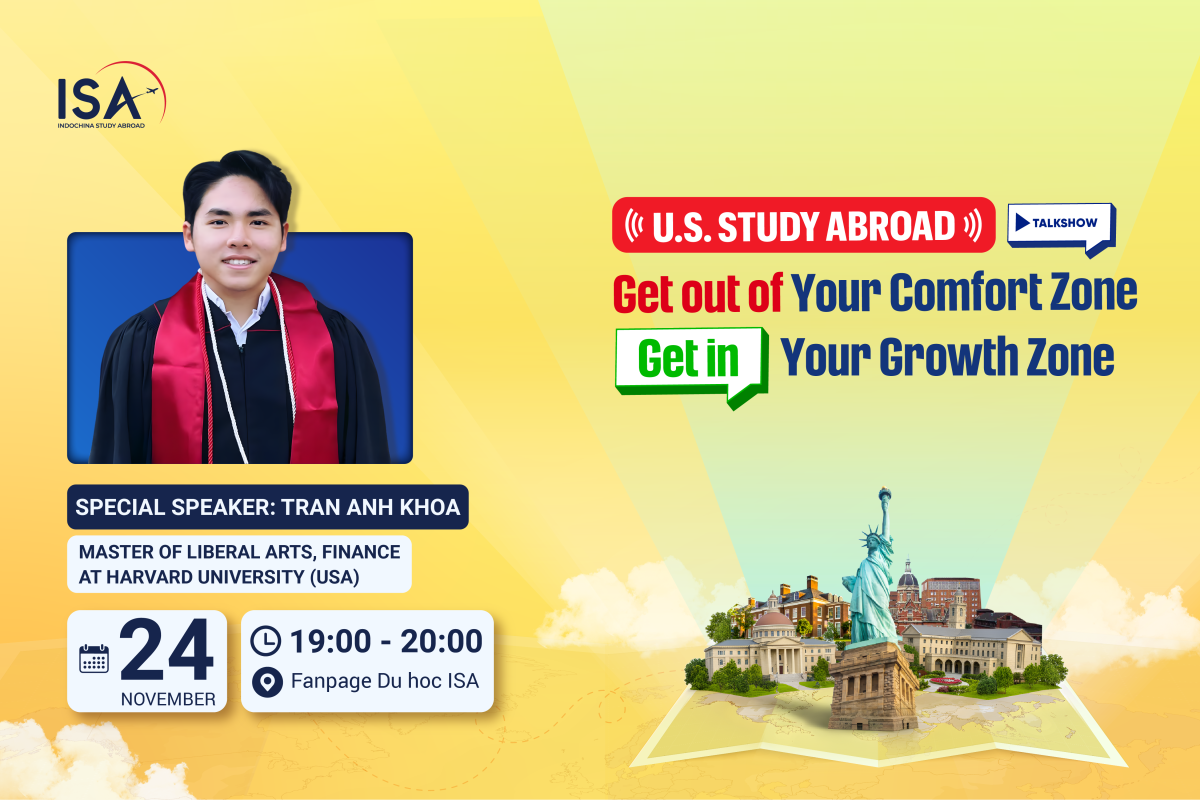 ISA
INDOCHINA STUDY ABROAD

U.S. STUDY ABROAD

TALKSHOW

Get out of Your Comfort Zone

Get in Your Growth Zone

SPECIAL SPEAKER: TRAN ANH KHOA

MASTER OF LIBERAL ARTS, FINANCE AT HARVARD UNIVERSITY (USA)

24 NOVEMBER

19:00 - 20:00

Fanpage Du hoc ISA